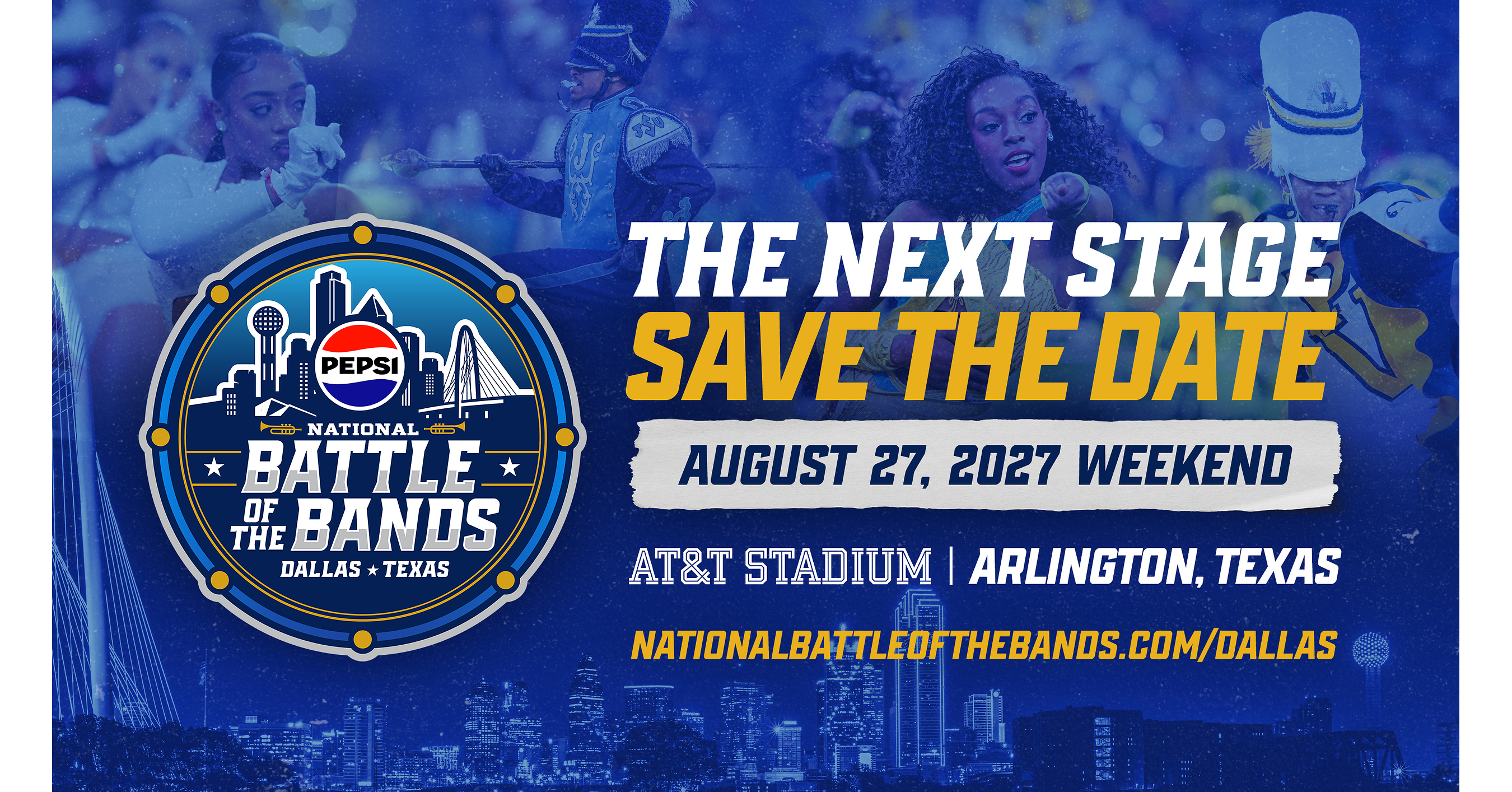 PEPSI
NATIONAL
BATTLE OF THE BANDS
DALLAS ★ TEXAS

THE NEXT STAGE
SAVE THE DATE

AUGUST 27, 2027 WEEKEND

AT&T STADIUM | ARLINGTON, TEXAS

NATIONALBATTLEOFTHEBANDS.COM/DALLAS